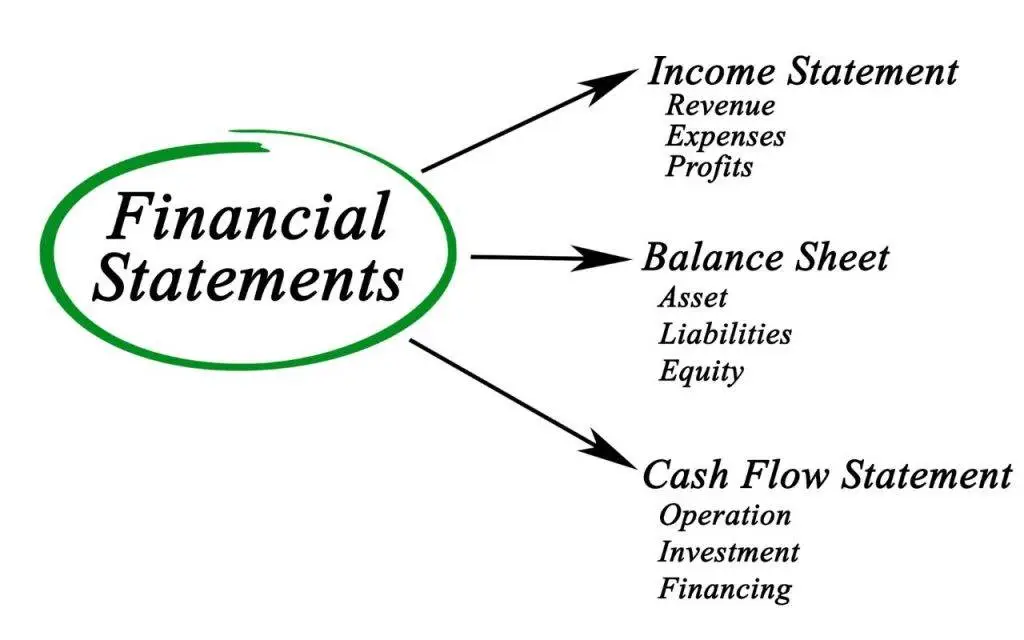 Financial Statements

Income Statement
Revenue
Expenses
Profits

Balance Sheet
Asset
Liabilities
Equity

Cash Flow Statement
Operation
Investment
Financing